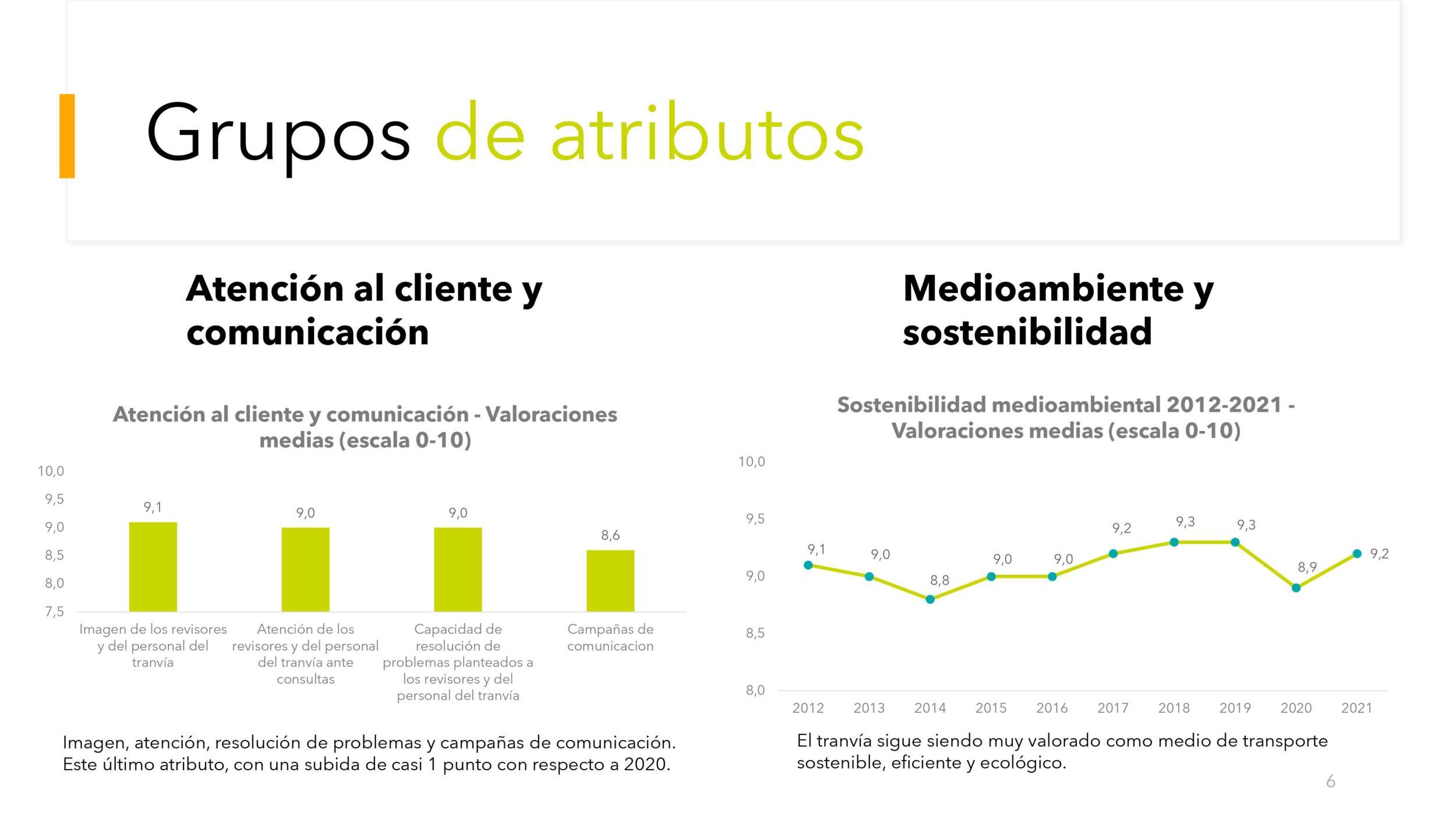 Grupos de atributos

Atención al cliente y comunicación

Atención al cliente y comunicación - Valoraciones medias (escala 0-10)

10,0
9,5
9,0
8,5
8,0
7,5

9,1
9,0
9,0
8,6

Imagen de los revisores y del personal del tranvía
Atención de los revisores y del personal del tranvía ante consultas
Capacidad de resolución de problemas planteados a los revisores y del personal del tranvía
Campañas de comunicacion

Imagen, atención, resolución de problemas y campañas de comunicación. Este último atributo, con una subida de casi 1 punto con respecto a 2020.

Medioambiente y sostenibilidad

Sostenibilidad medioambiental 2012-2021 - Valoraciones medias (escala 0-10)

10,0
9,5
9,0
8,5
8,0

9,1
9,0
8,8
9,0
9,0
9,2
9,3
9,3
8,9
9,2

2012
2013
2014
2015
2016
2017
2018
2019
2020
2021

El tranvía sigue siendo muy valorado como medio de transporte sostenible, eficiente y ecológico.

6